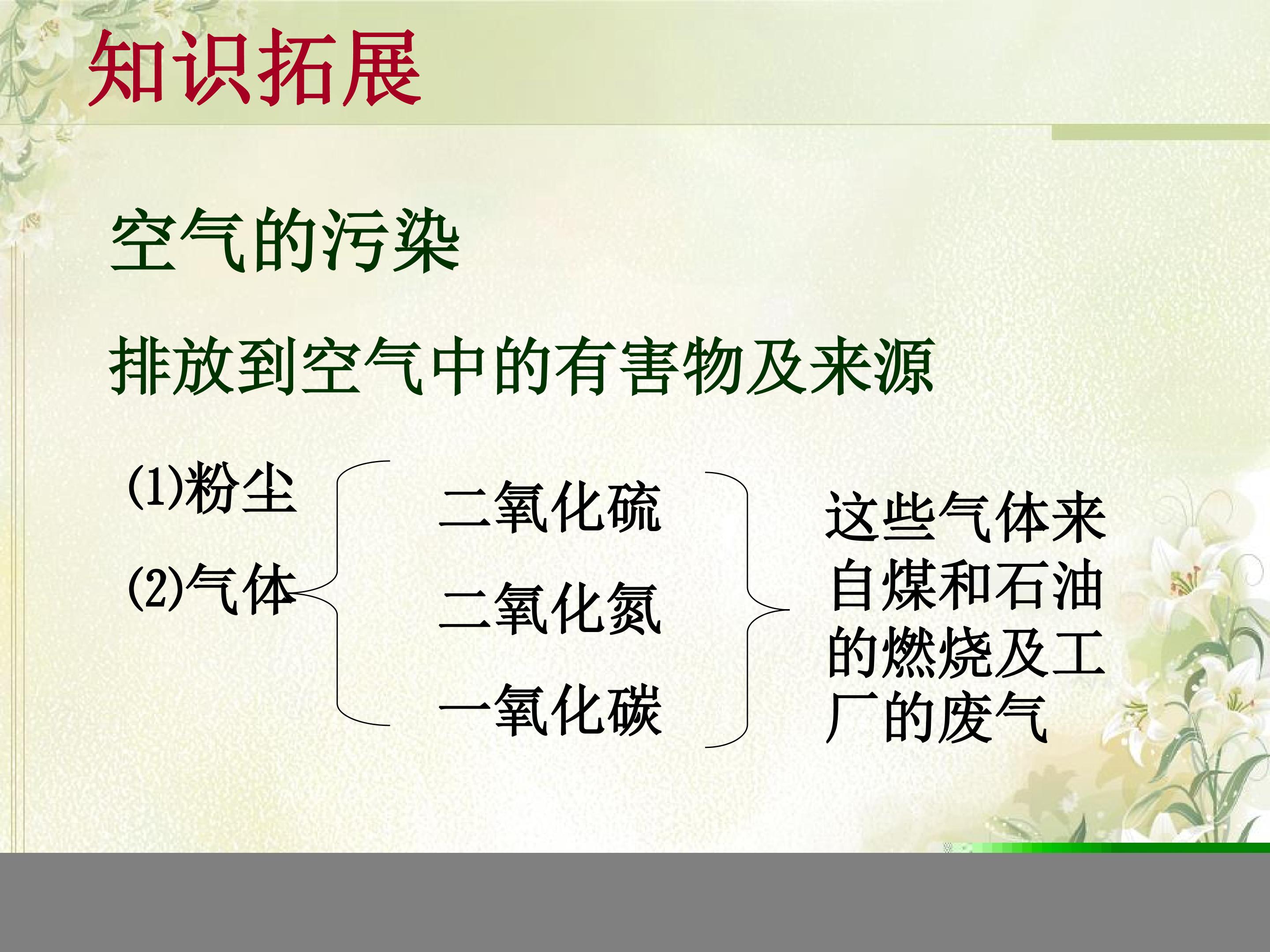 知识拓展

空气的污染

排放到空气中的有害物及来源

(1)粉尘

(2)气体

二氧化硫

二氧化氮

一氧化碳

这些气体来自煤和石油的燃烧及工厂的废气